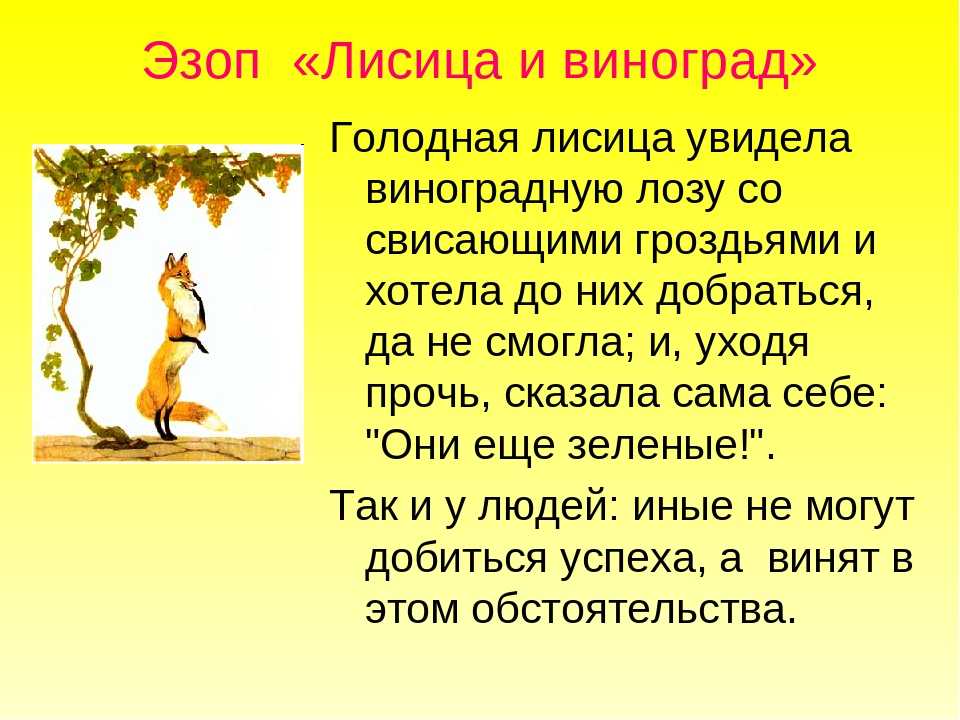 Эзоп «Лисица и виноград»

Голодная лисица увидела виноградную лозу со свисающими гроздьями и хотела до них добраться, да не смогла; и, уходя прочь, сказала сама себе: "Они еще зеленые!".

Так и у людей: иные не могут добиться успеха, а винят в этом обстоятельства.